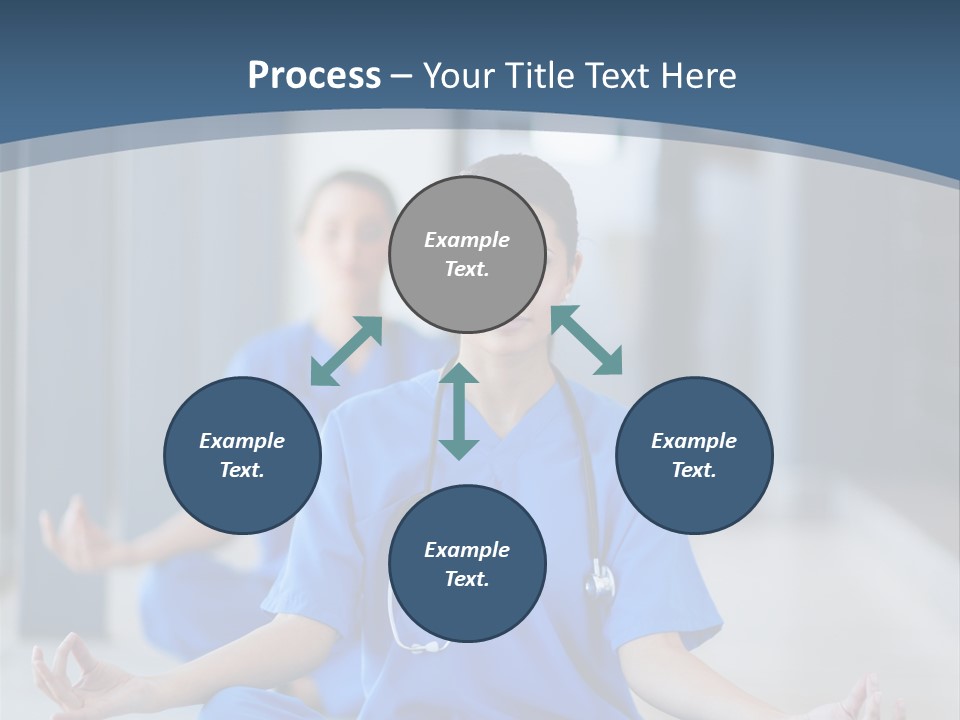 Process – Your Title Text Here

Example Text.

Example Text.

Example Text.

Example Text.